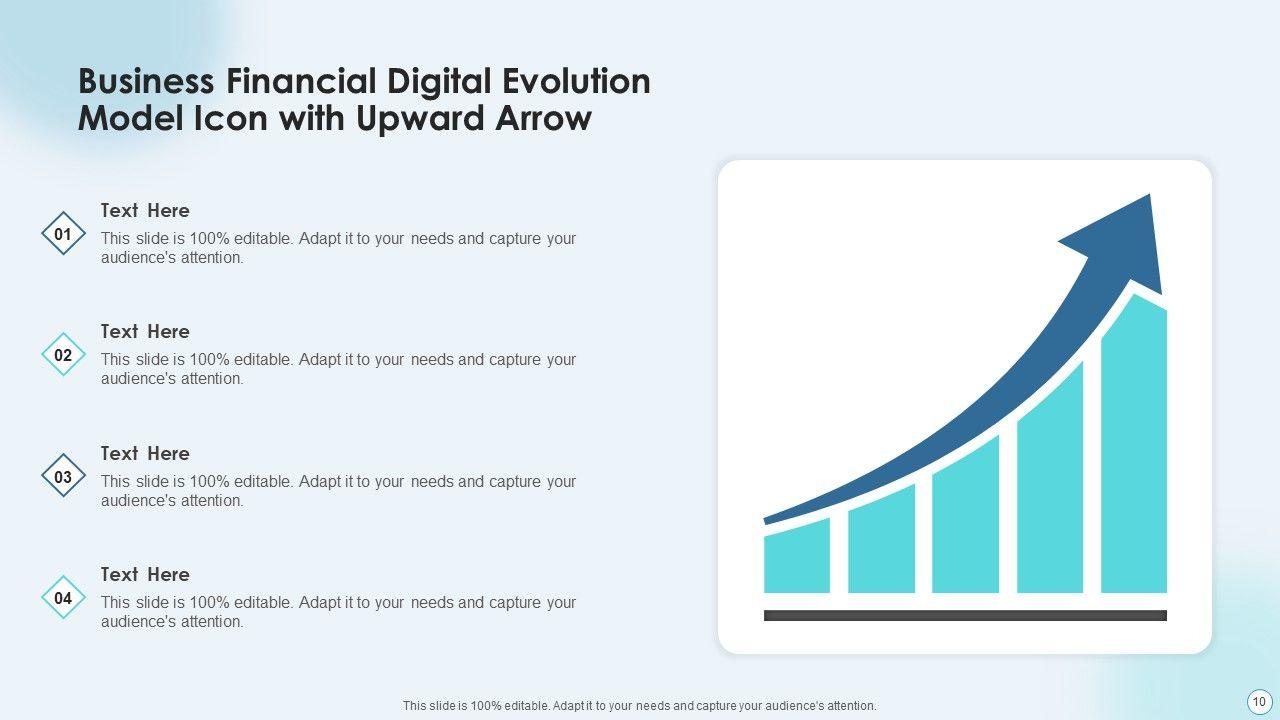 Business Financial Digital Evolution Model Icon with Upward Arrow

01
Text Here
This slide is 100% editable. Adapt it to your needs and capture your audience's attention.

02
Text Here
This slide is 100% editable. Adapt it to your needs and capture your audience's attention.

03
Text Here
This slide is 100% editable. Adapt it to your needs and capture your audience's attention.

04
Text Here
This slide is 100% editable. Adapt it to your needs and capture your audience's attention.

This slide is 100% editable. Adapt it to your needs and capture your audience's attention.

10